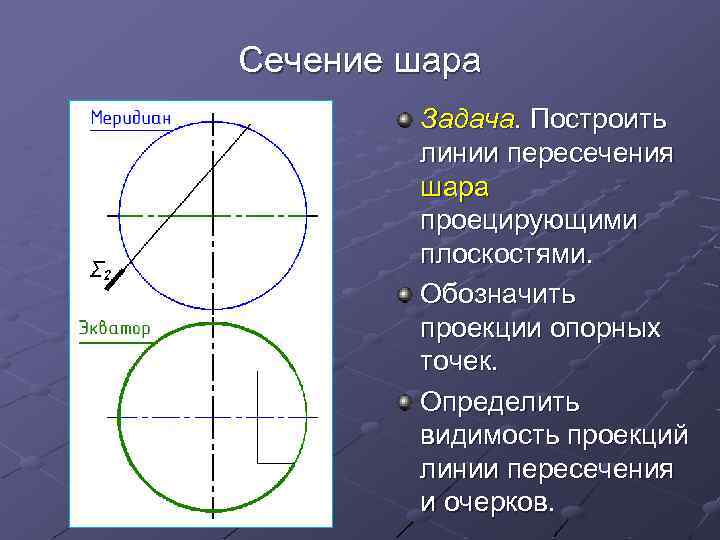 Сечение шара

Меридиан

$\Sigma_2$

Экватор

Задача. Построить линии пересечения шара проецирующими плоскостями.

Обозначить проекции опорных точек.

Определить видимость проекций линии пересечения и очерков.